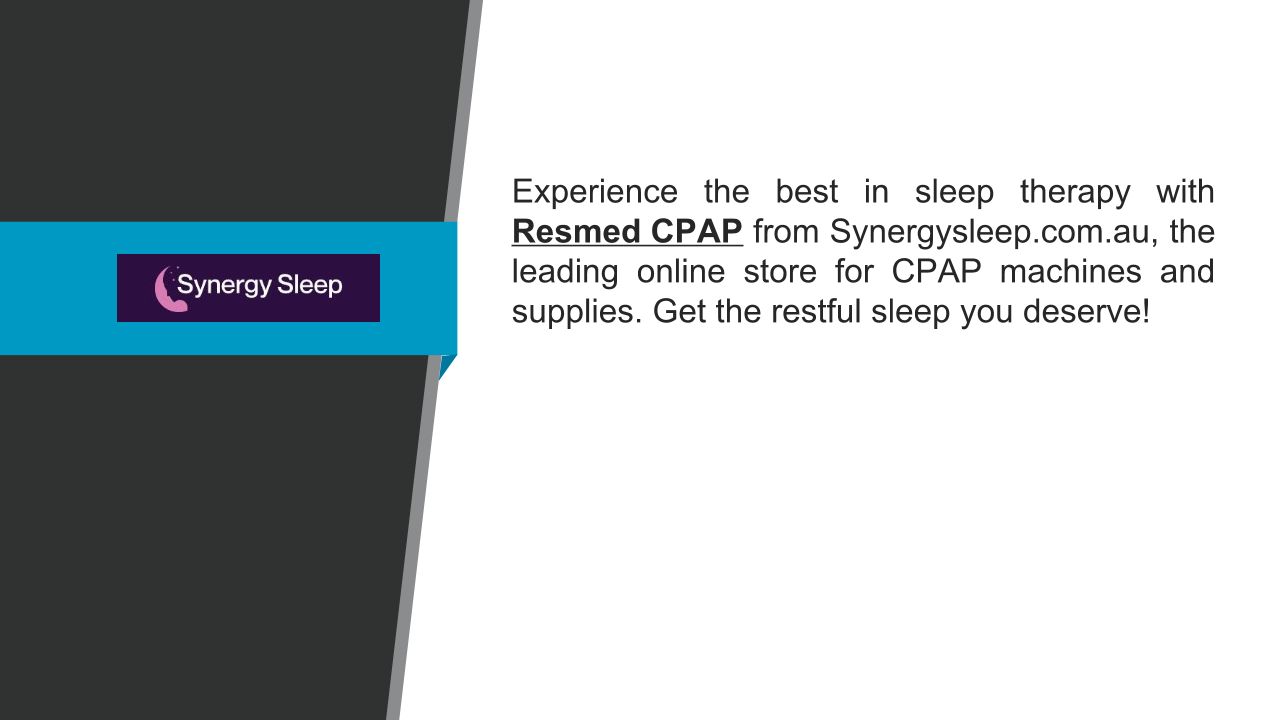 Synergy Sleep

Experience the best in sleep therapy with Resmed CPAP from Synergysleep.com.au, the leading online store for CPAP machines and supplies. Get the restful sleep you deserve!